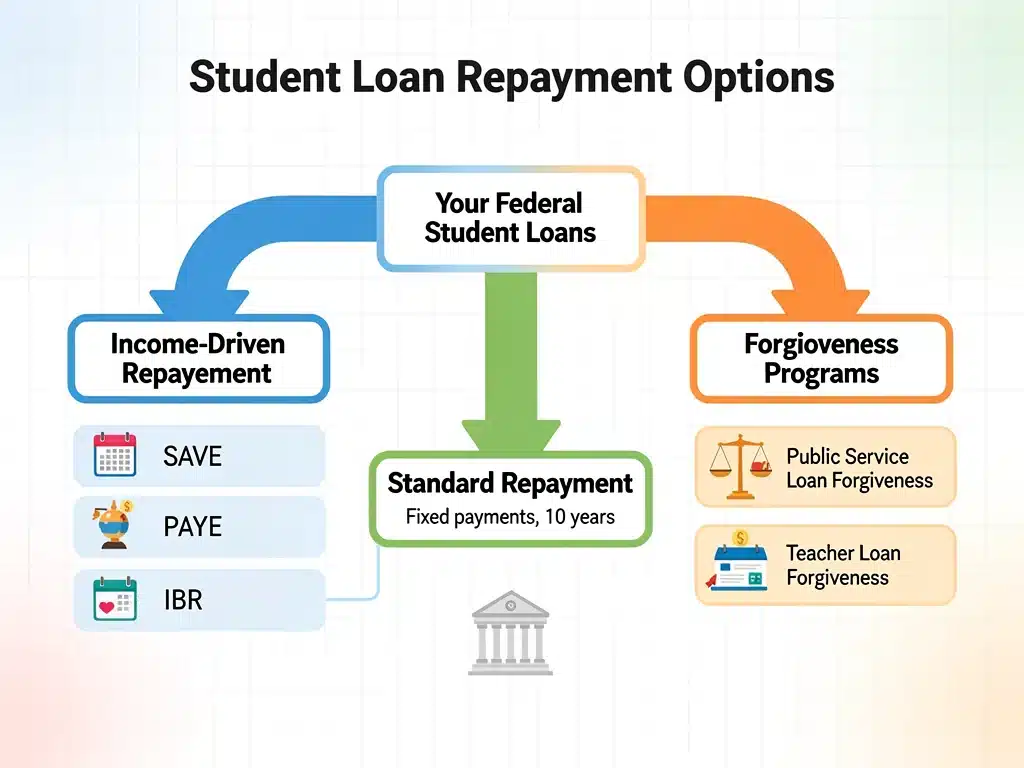 Student Loan Repayment Options

Your Federal Student Loans

Income-Driven Repayement

SAVE

PAYE

IBR

Standard Repayment

Fixed payments, 10 years

Forgioveness Programs

Public Service Loan Forgiveness

Teacher Loan Forgiveness